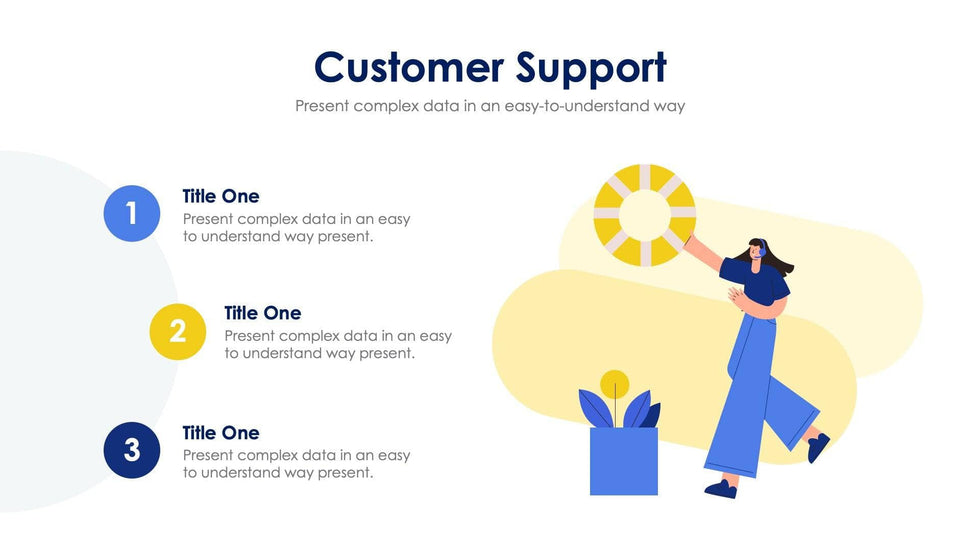 Customer Support
Present complex data in an easy-to-understand way

1
Title One
Present complex data in an easy to understand way present.

2
Title One
Present complex data in an easy to understand way present.

3
Title One
Present complex data in an easy to understand way present.